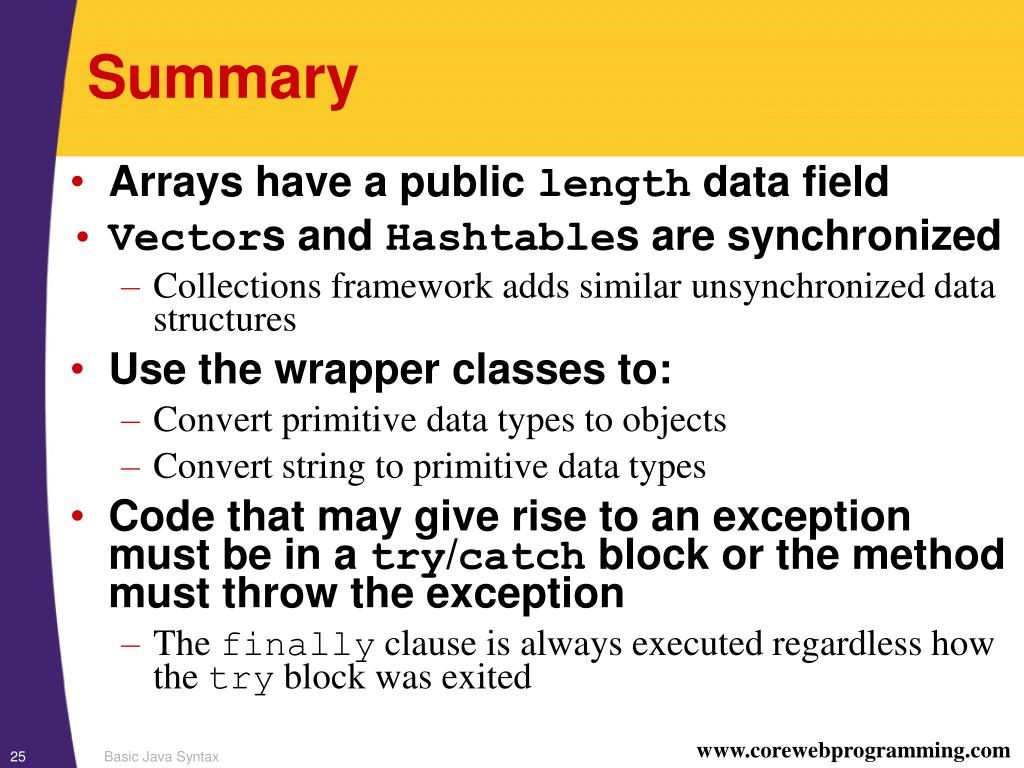 Summary

• Arrays have a public length data field
• Vectors and Hashtables are synchronized
– Collections framework adds similar unsynchronized data structures
• Use the wrapper classes to:
– Convert primitive data types to objects
– Convert string to primitive data types
• Code that may give rise to an exception must be in a try/catch block or the method must throw the exception
– The finally clause is always executed regardless how the try block was exited

25 Basic Java Syntax www.corewebprogramming.com